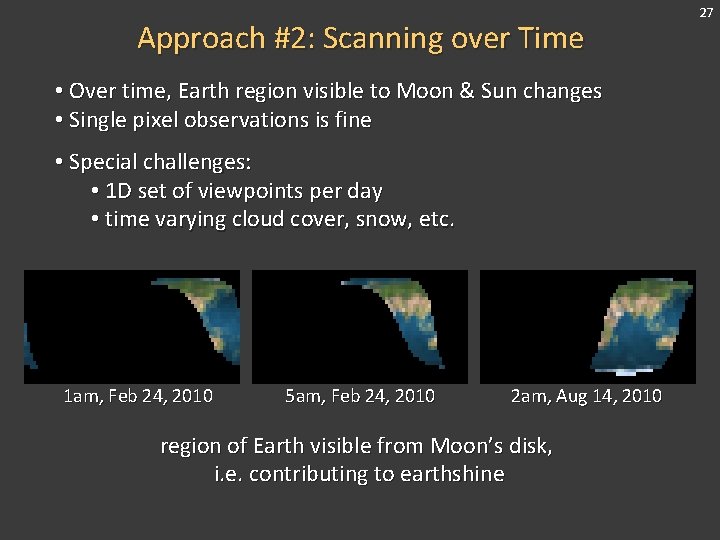 27

Approach #2: Scanning over Time

• Over time, Earth region visible to Moon & Sun changes
• Single pixel observations is fine

• Special challenges:
• 1D set of viewpoints per day
• time varying cloud cover, snow, etc.

1am, Feb 24, 2010

5am, Feb 24, 2010

2am, Aug 14, 2010

region of Earth visible from Moon's disk, i.e. contributing to earthshine